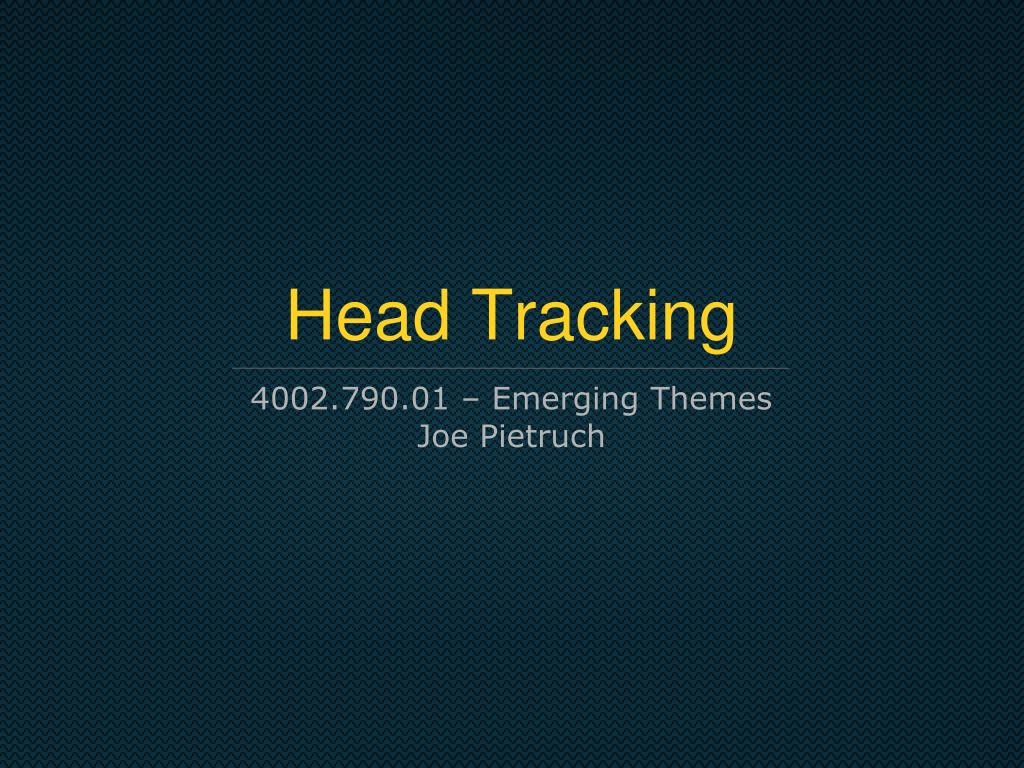 Head Tracking

4002.790.01 – Emerging Themes
Joe Pietruch